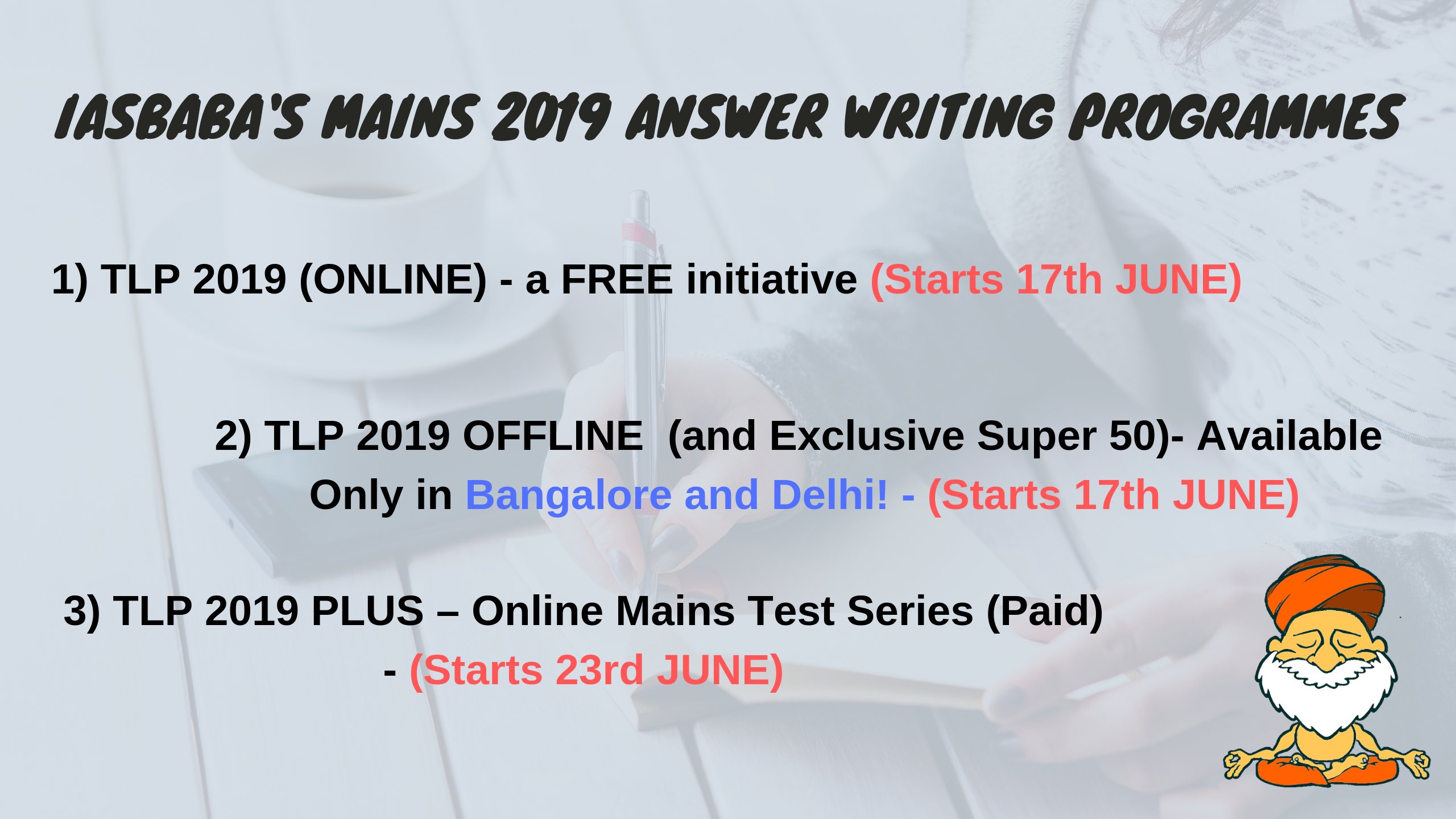 IASBABA'S MAINS 2019 ANSWER WRITING PROGRAMMES

1) TLP 2019 (ONLINE) - a FREE initiative (Starts 17th JUNE)

2) TLP 2019 OFFLINE (and Exclusive Super 50)- Available Only in Bangalore and Delhi! - (Starts 17th JUNE)

3) TLP 2019 PLUS – Online Mains Test Series (Paid) - (Starts 23rd JUNE)